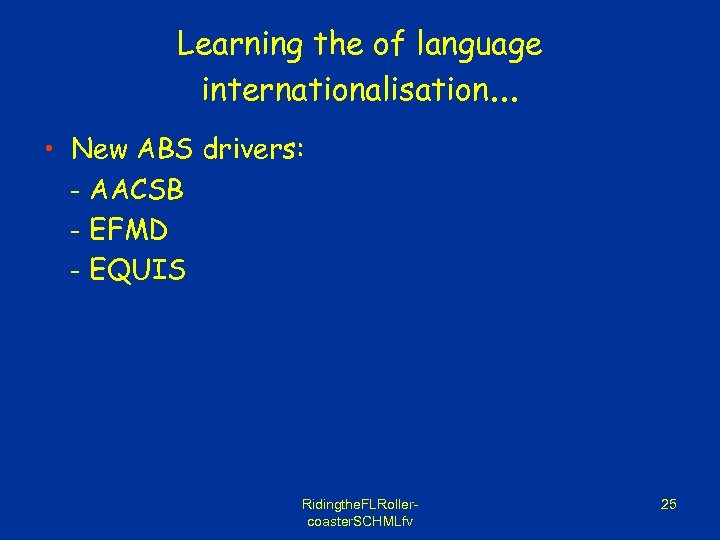 Learning the of language internationalisation…

• New ABS drivers:
- AACSB
- EFMD
- EQUIS

RidingtheFLRoller-coasterSCHMLfv

25